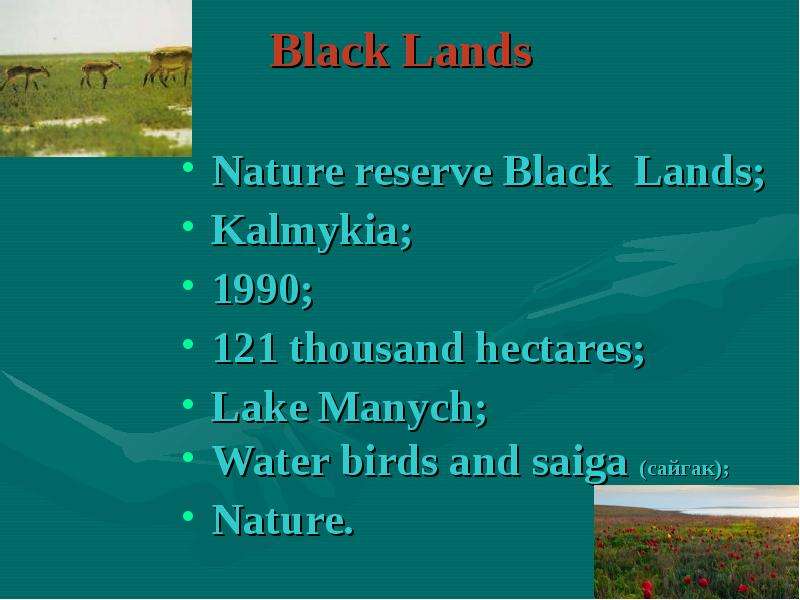 Black Lands

• Nature reserve Black Lands;
• Kalmykia;
• 1990;
• 121 thousand hectares;
• Lake Manych;
• Water birds and saiga (сайгак);
• Nature.